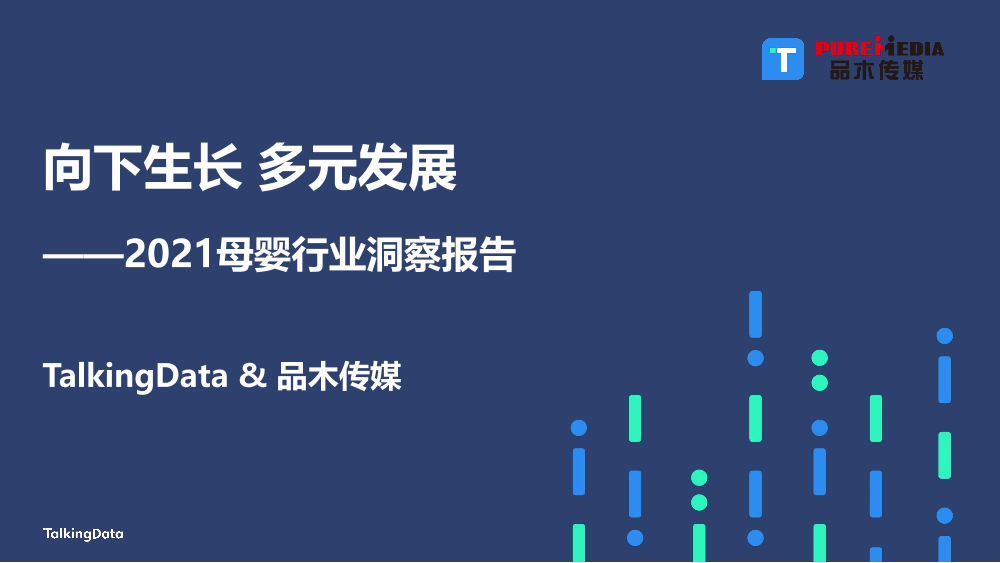 T

PUREMEDIA
品木传媒

向下生长 多元发展

——2021母婴行业洞察报告

TalkingData & 品木传媒

TalkingData